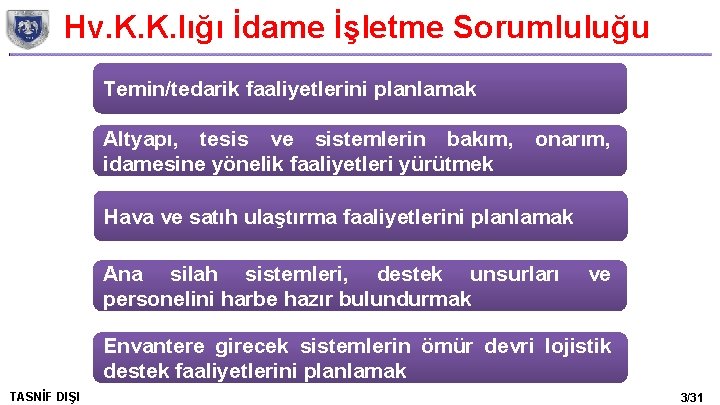 Hv.K.K.lığı İdame İşletme Sorumluluğu

Temin/tedarik faaliyetlerini planlamak

Altyapı, tesis ve sistemlerin bakım, onarım, idamesine yönelik faaliyetleri yürütmek

Hava ve satıh ulaştırma faaliyetlerini planlamak

Ana silah sistemleri, destek unsurları ve personelini harbe hazır bulundurmak

Envantere girecek sistemlerin ömür devri lojistik destek faaliyetlerini planlamak

TASNİF DIŞI

3/31